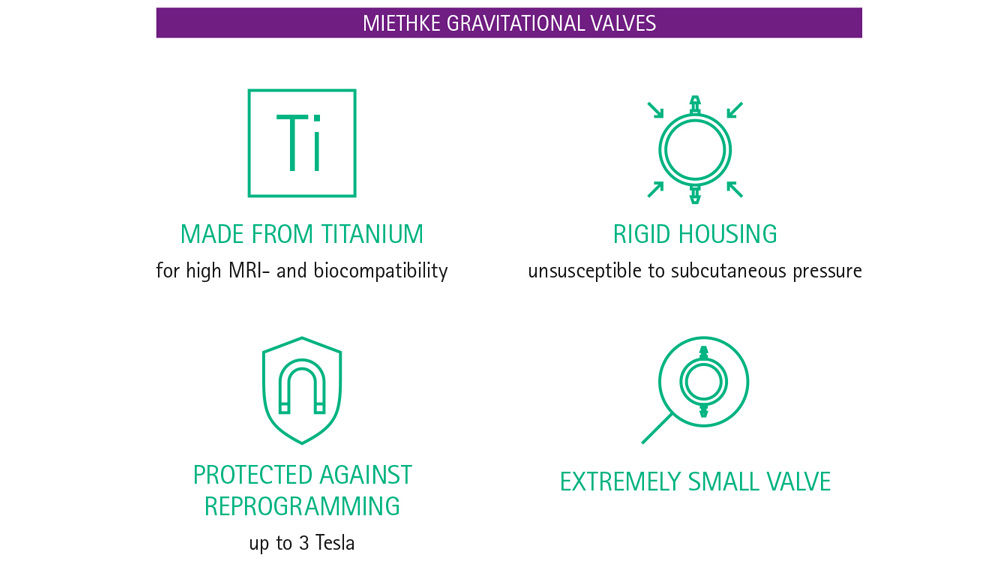 MIETHKE GRAVITATIONAL VALVES

Ti

MADE FROM TITANIUM
for high MRI- and biocompatibility

RIGID HOUSING
unsusceptible to subcutaneous pressure

PROTECTED AGAINST REPROGRAMMING
up to 3 Tesla

EXTREMELY SMALL VALVE